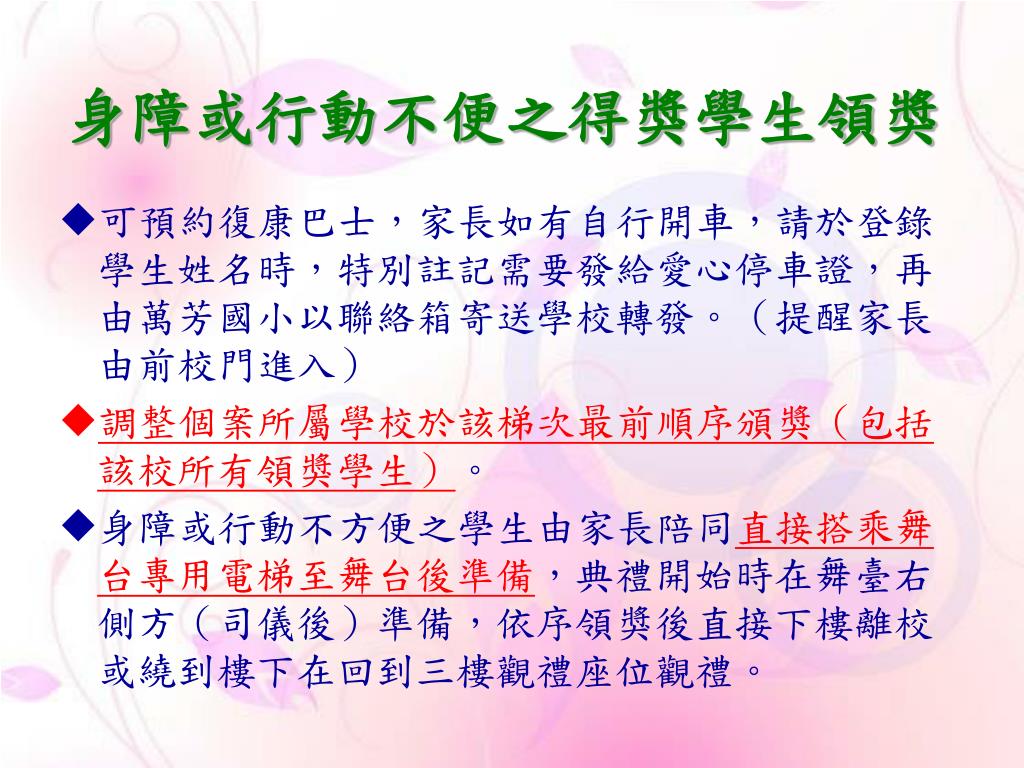 身障或行動不便之得獎學生領獎

◆可預約復康巴士，家長如有自行開車，請於登錄學生姓名時，特別註記需要發給愛心停車證，再由萬芳國小以聯絡箱寄送學校轉發。（提醒家長由前校門進入）

◆調整個案所屬學校於該梯次最前順序頒獎（包括該校所有領獎學生）。

◆身障或行動不方便之學生由家長陪同直接搭乘舞台專用電梯至舞台後準備，典禮開始時在舞臺右側方（司儀後）準備，依序領獎後直接下樓離校或繞到樓下在回到三樓觀禮座位觀禮。